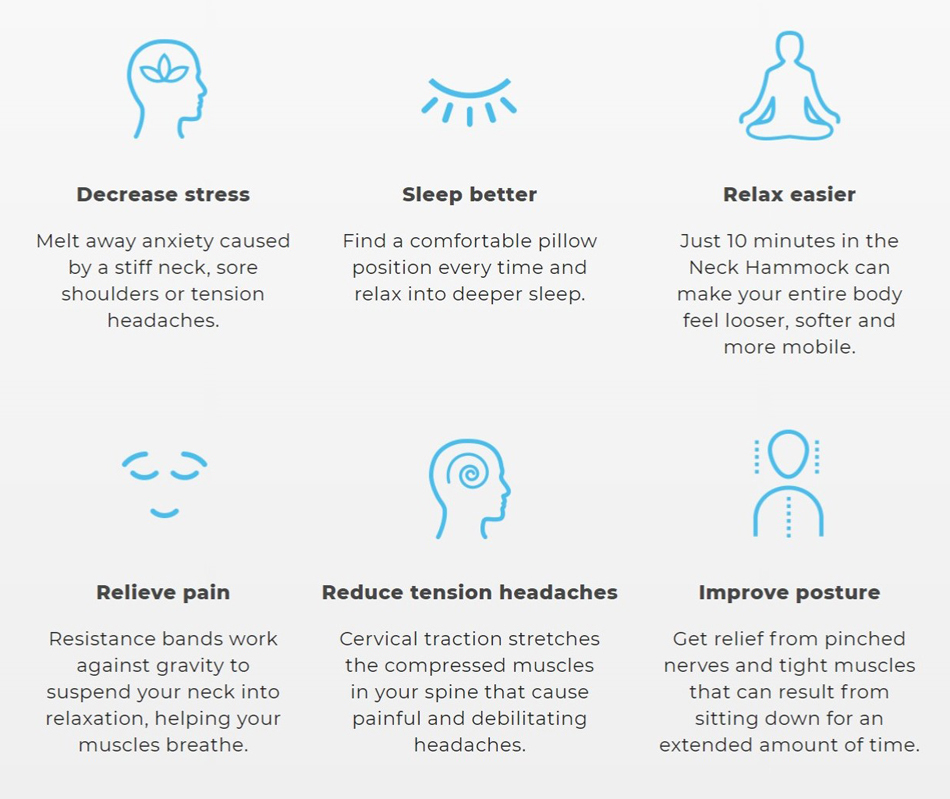 Decrease stress

Melt away anxiety caused by a stiff neck, sore shoulders or tension headaches.

Sleep better

Find a comfortable pillow position every time and relax into deeper sleep.

Relax easier

Just 10 minutes in the Neck Hammock can make your entire body feel looser, softer and more mobile.

Relieve pain

Resistance bands work against gravity to suspend your neck into relaxation, helping your muscles breathe.

Reduce tension headaches

Cervical traction stretches the compressed muscles in your spine that cause painful and debilitating headaches.

Improve posture

Get relief from pinched nerves and tight muscles that can result from sitting down for an extended amount of time.